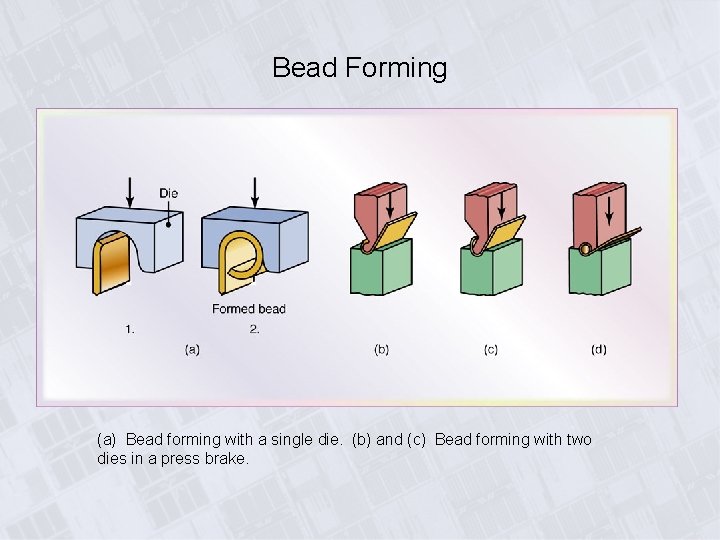 Bead Forming

Die

Formed bead

1.

2.

(a)

(b)

(c)

(d)

(a) Bead forming with a single die. (b) and (c) Bead forming with two dies in a press brake.